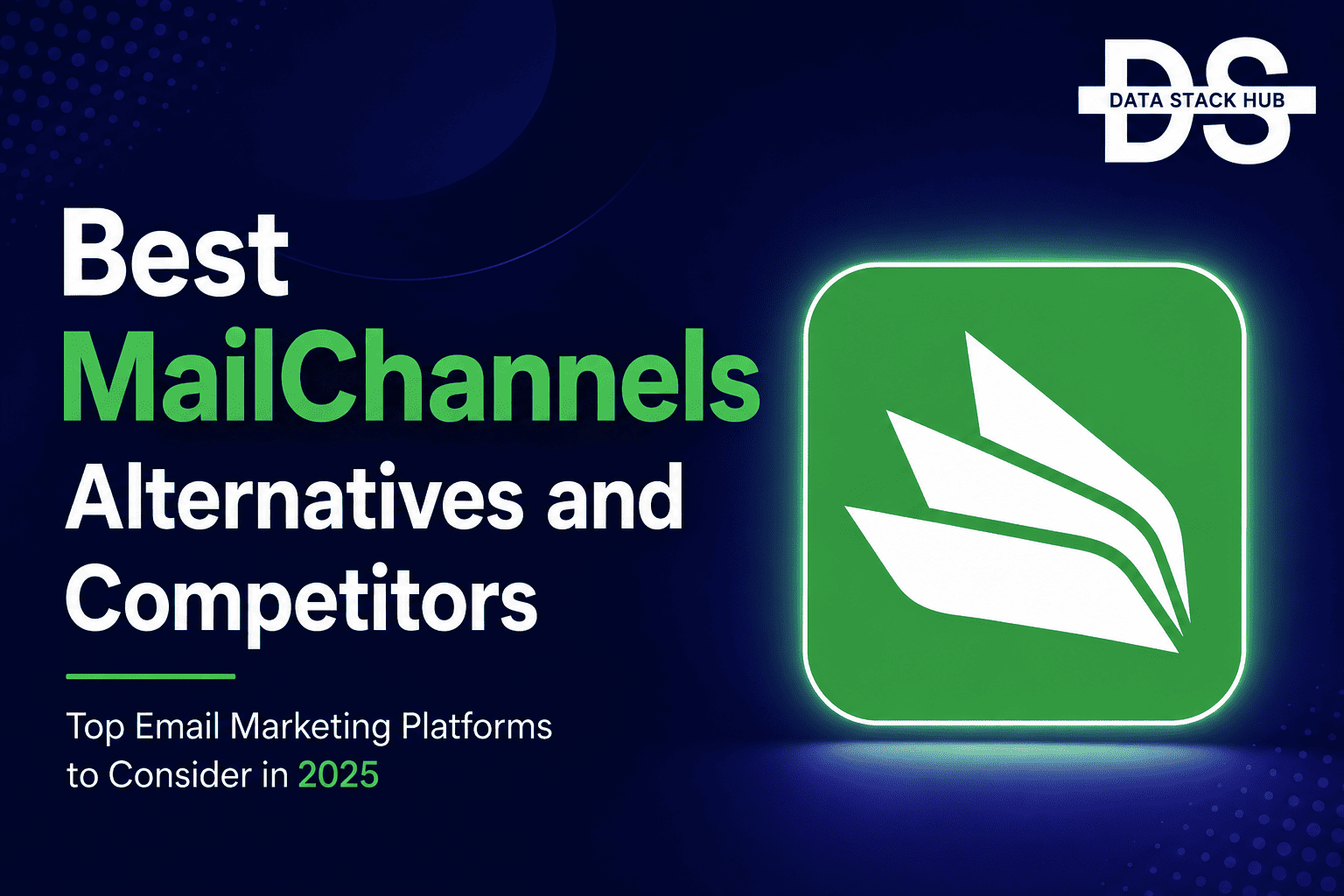 DS
DATA STACK HUB

Best
MailChannels
Alternatives and
Competitors

Top Email Marketing Platforms to Consider in 2025